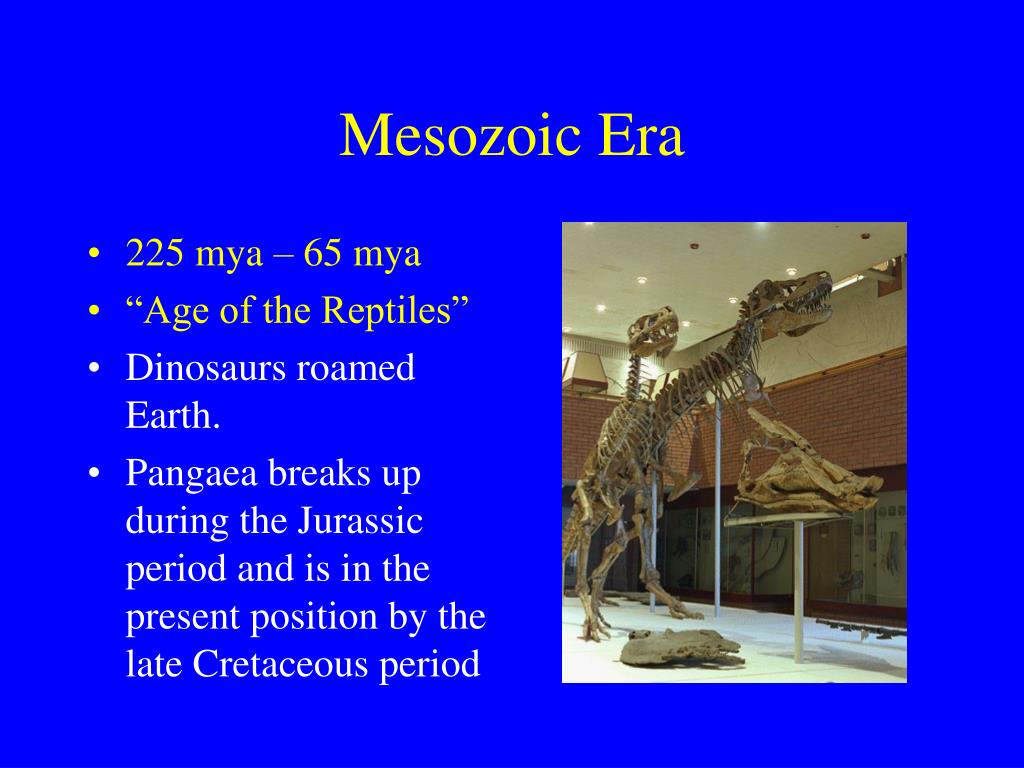 Mesozoic Era

• 225 mya – 65 mya
• “Age of the Reptiles”
• Dinosaurs roamed Earth.
• Pangaea breaks up during the Jurassic period and is in the present position by the late Cretaceous period